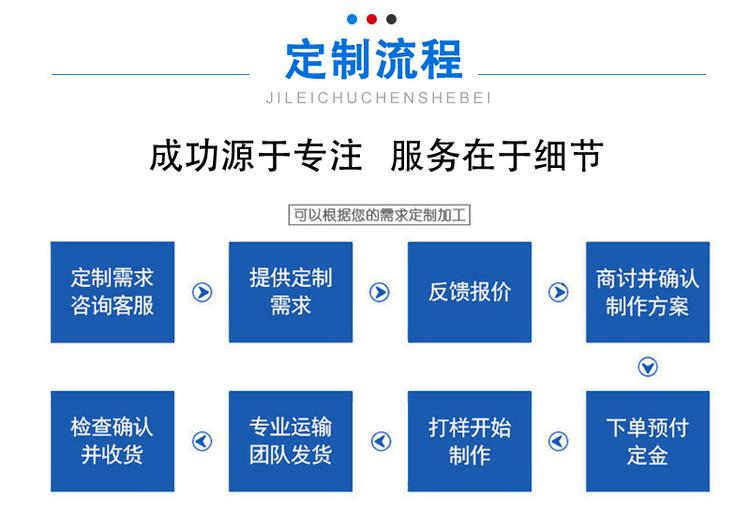 定制流程
JILEICHUCHENSHEBEI

成功源于专注 服务在于细节

可以根据您的需求定制加工

定制需求咨询客服

提供定制需求

反馈报价

商讨并确认制作方案

下单预付定金

打样开始制作

专业运输团队发货

检查确认并收货